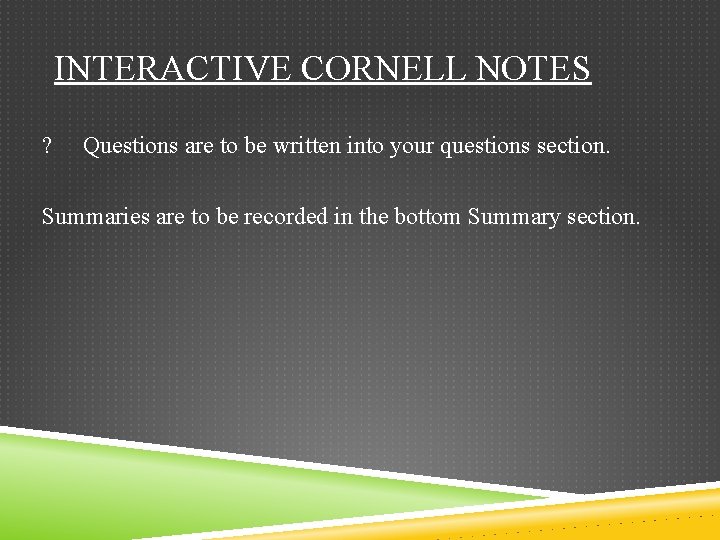 INTERACTIVE CORNELL NOTES

? Questions are to be written into your questions section.

Summaries are to be recorded in the bottom Summary section.